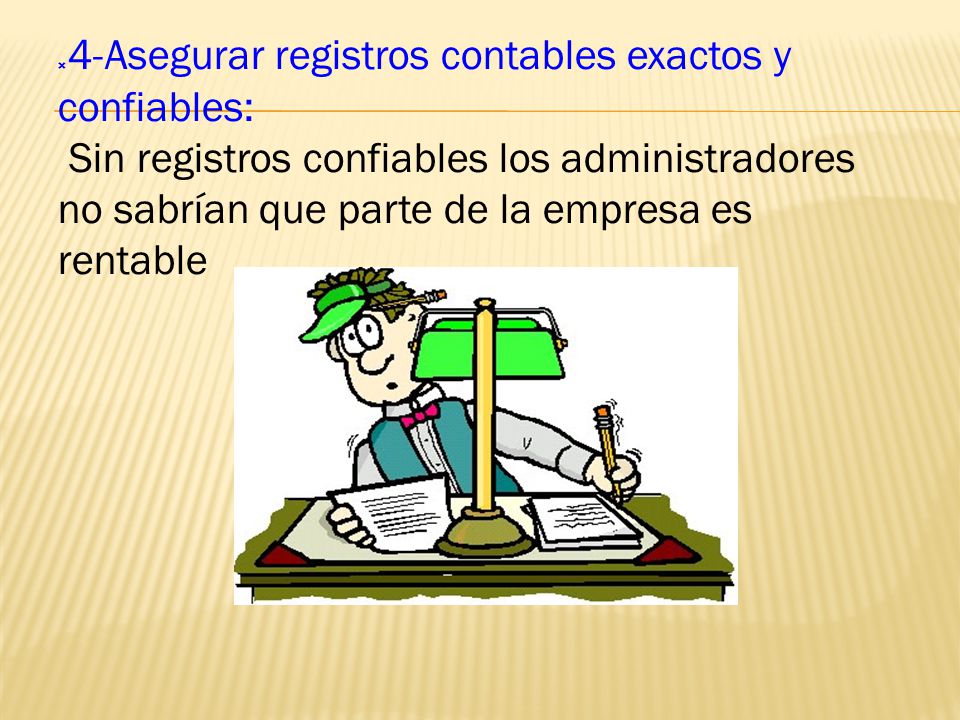 4-Asegurar registros contables exactos y confiables:

Sin registros confiables los administradores no sabrían que parte de la empresa es rentable